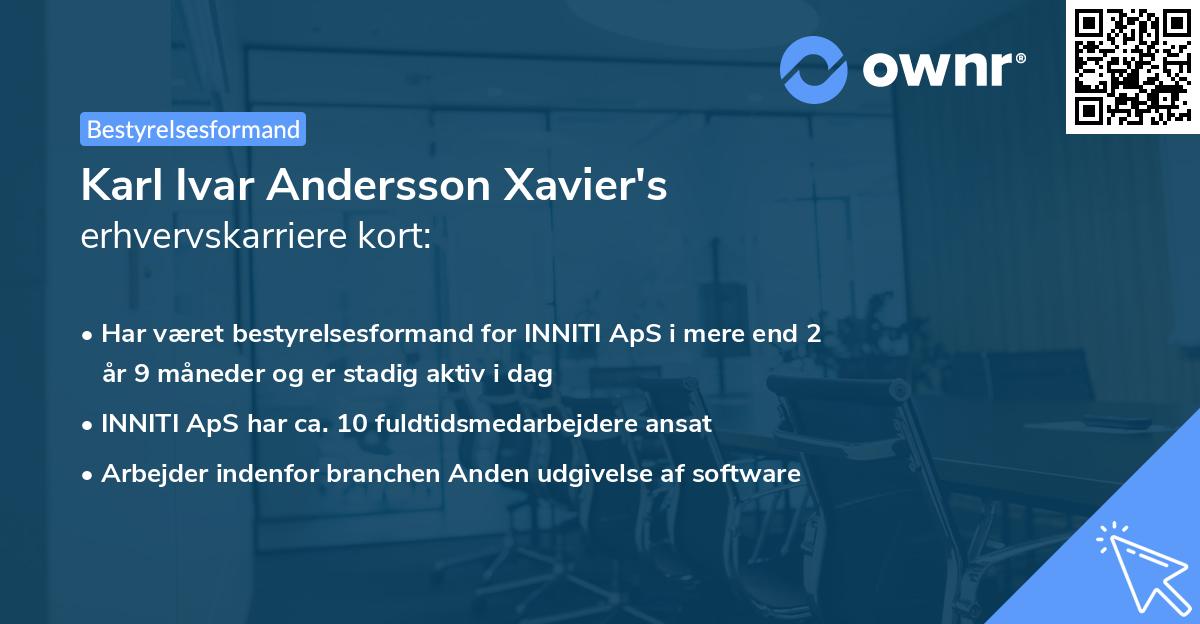 ownr®

Bestyrelsesformand

Karl Ivar Andersson Xavier's erhvervskarriere kort:

• Har været bestyrelsesformand for INNITI ApS i mere end 2 år 9 måneder og er stadig aktiv i dag
• INNITI ApS har ca. 10 fuldtidsmedarbejdere ansat
• Arbejder indenfor branchen Anden udgivelse af software